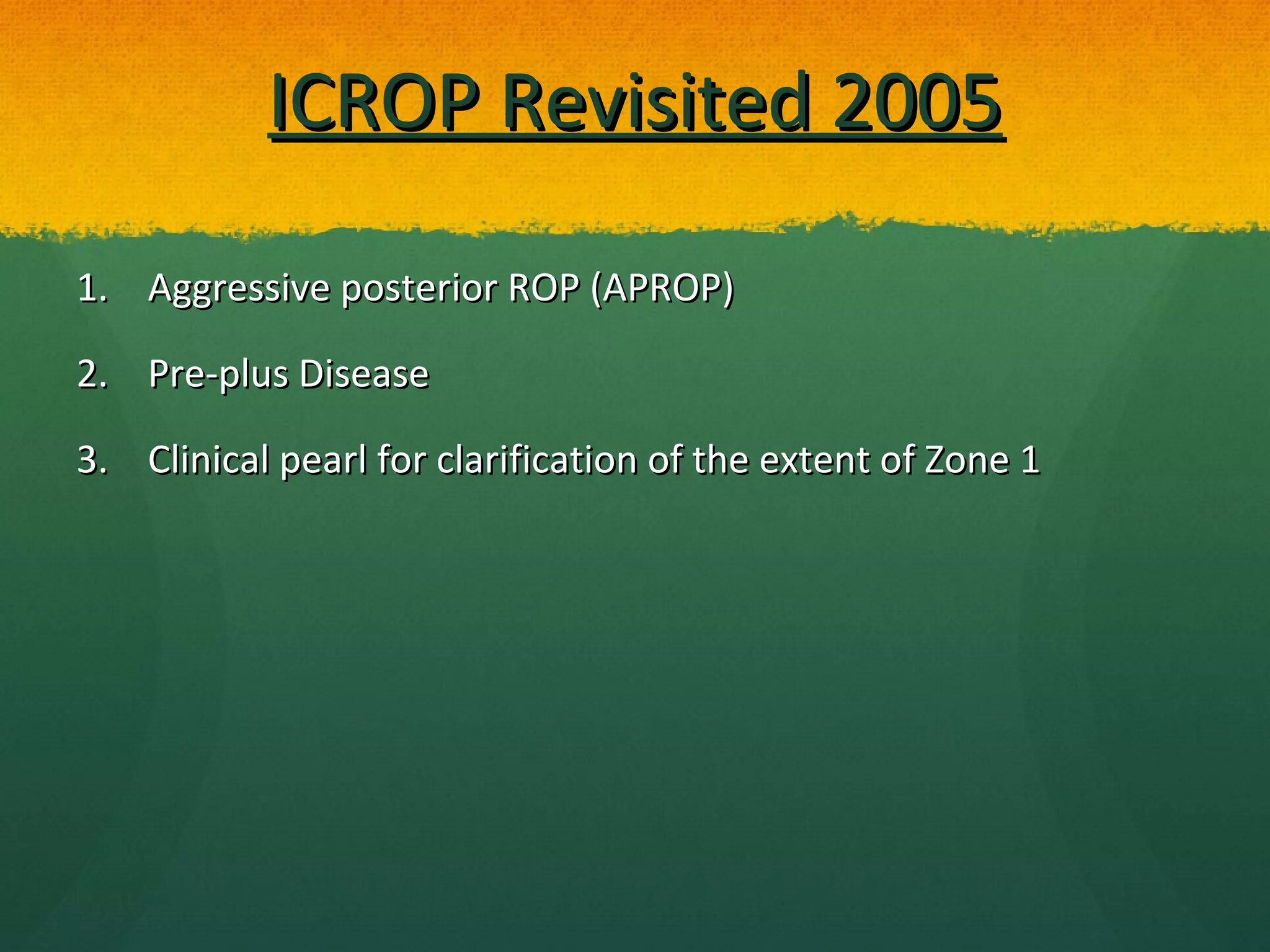 ICROP Revisited 2005

1. Aggressive posterior ROP (APROP)

2. Pre-plus Disease

3. Clinical pearl for clarification of the extent of Zone 1